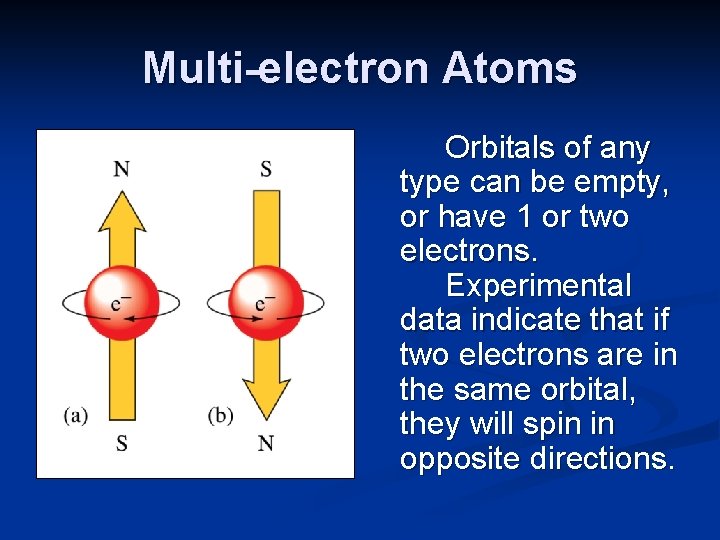 Multi-electron Atoms

N

$e^-$

(a)

S

S

$e^-$

(b)

N

Orbitals of any type can be empty, or have 1 or two electrons.

Experimental data indicate that if two electrons are in the same orbital, they will spin in opposite directions.